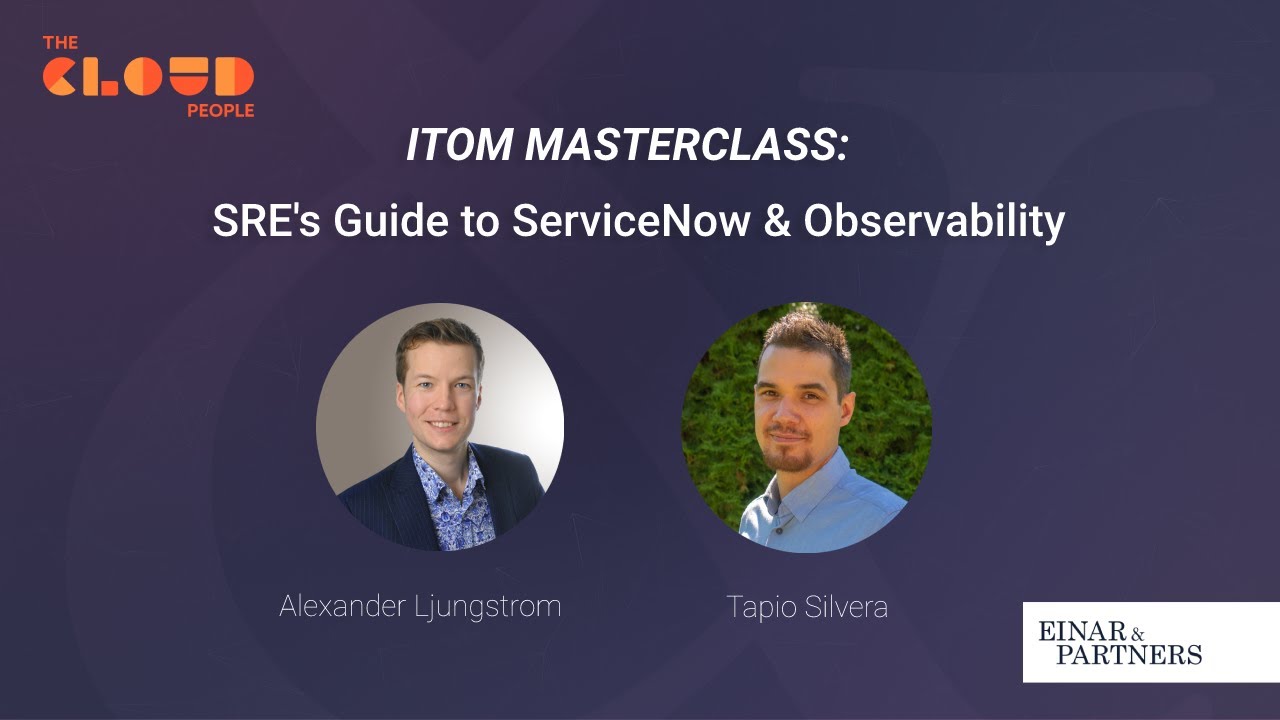 THE
CLOUD
PEOPLE

ITOM MASTERCLASS:

SRE's Guide to ServiceNow & Observability

Alexander Ljungstrom

Tapio Silvera

EINAR &
PARTNERS